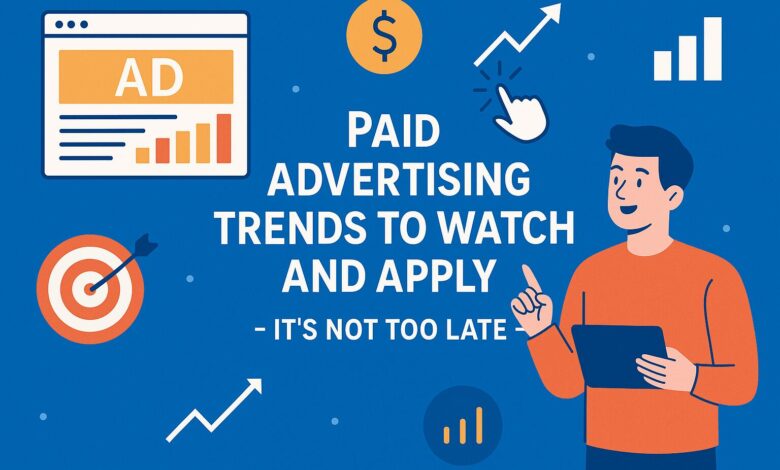 AD

$

PAID ADVERTISING TRENDS TO WATCH AND APPLY

- IT'S NOT TOO LATE -